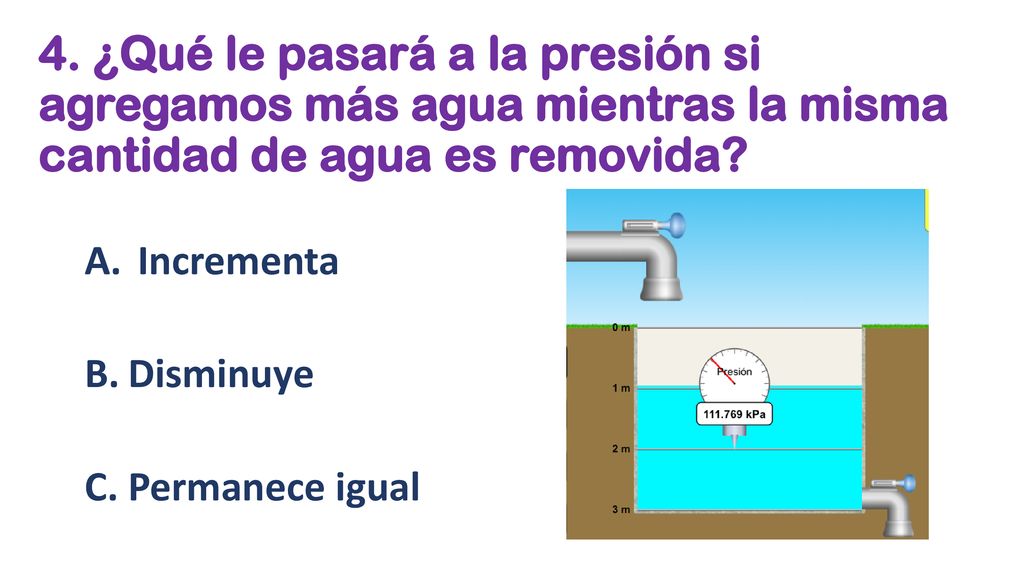 4. ¿Qué le pasará a la presión si agregamos más agua mientras la misma cantidad de agua es removida?

A. Incrementa

B. Disminuye

C. Permanece igual

0 m
1 m
2 m
3 m
Presión
111.769 kPa